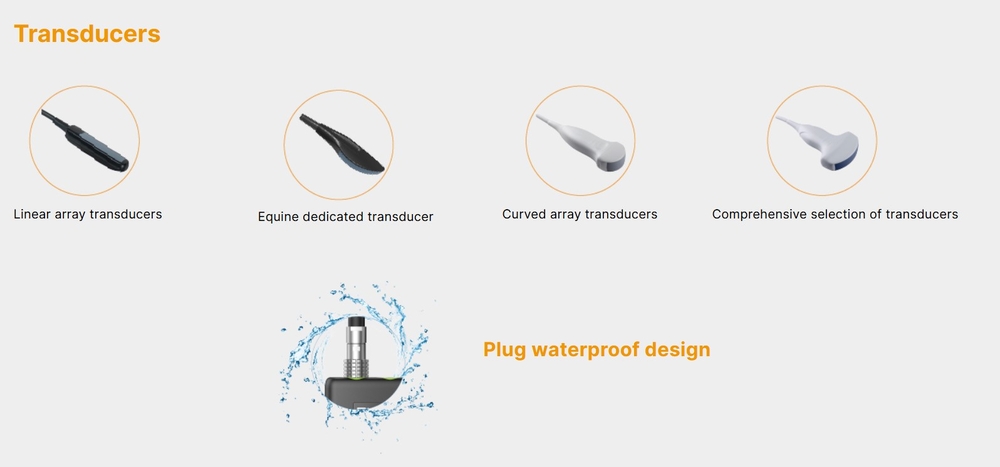 Transducers

Linear array transducers

Equine dedicated transducer

Curved array transducers

Comprehensive selection of transducers

Plug waterproof design